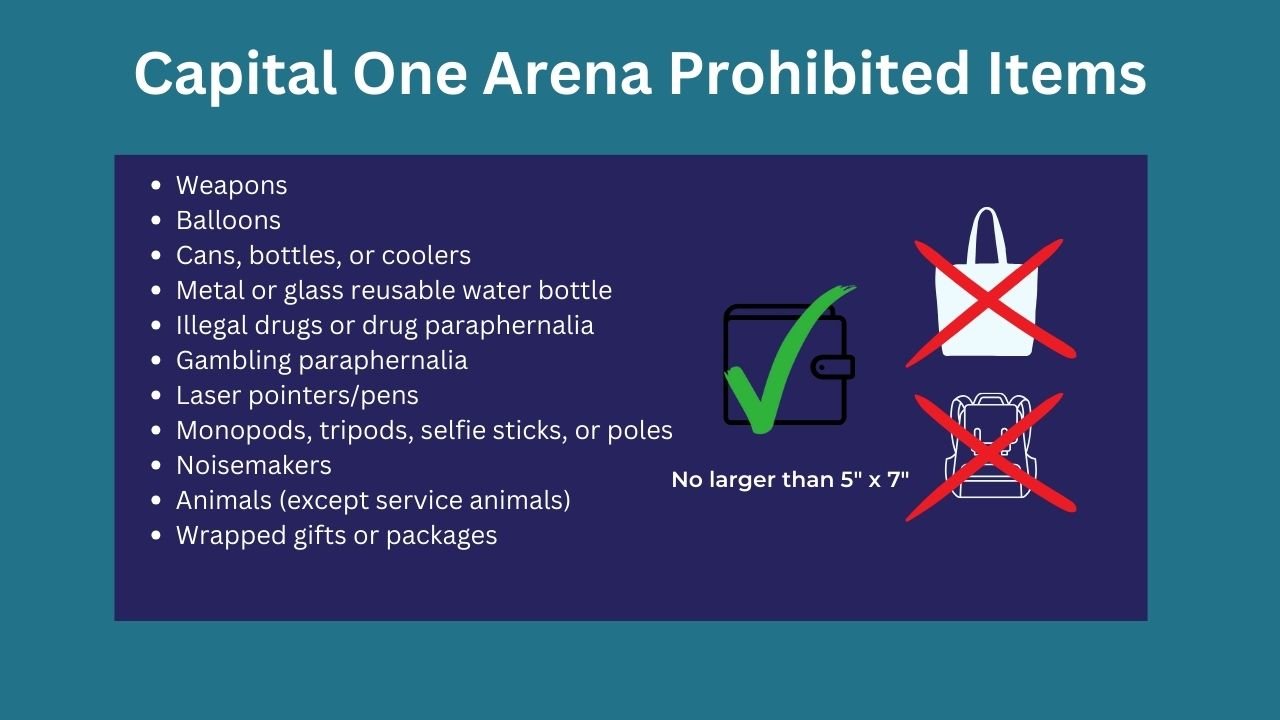 Capital One Arena Prohibited Items

- Weapons
- Balloons
- Cans, bottles, or coolers
- Metal or glass reusable water bottle
- Illegal drugs or drug paraphernalia
- Gambling paraphernalia
- Laser pointers/pens
- Monopods, tripods, selfie sticks, or poles
- Noisemakers
- Animals (except service animals)
- Wrapped gifts or packages

No larger than 5" x 7"